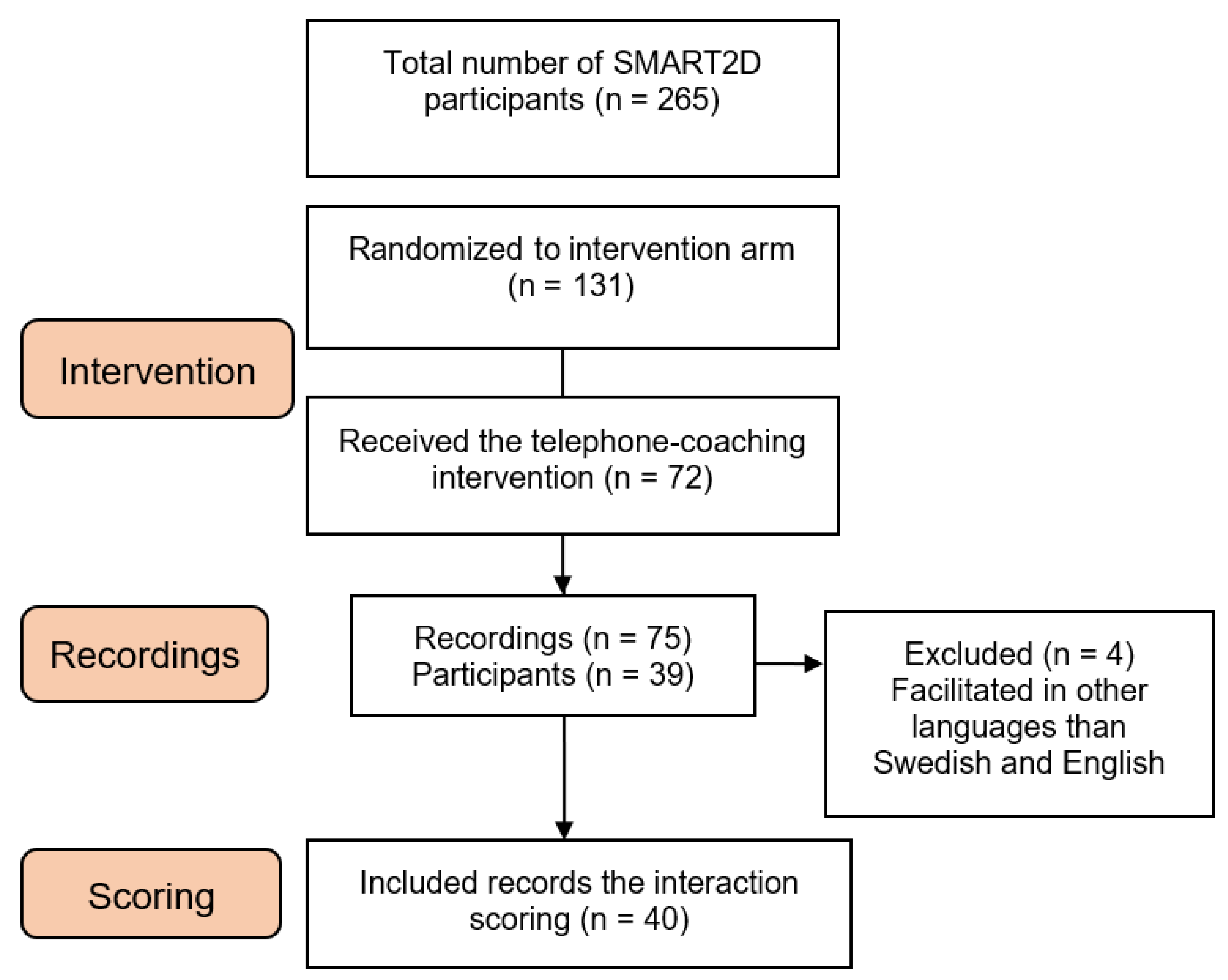 Total number of SMART2D participants (n = 265)

Randomized to intervention arm (n = 131)

Intervention

Received the telephone-coaching intervention (n = 72)

Recordings

Recordings (n = 75)
Participants (n = 39)

Excluded (n = 4)
Facilitated in other languages than Swedish and English

Scoring

Included records the interaction scoring (n = 40)